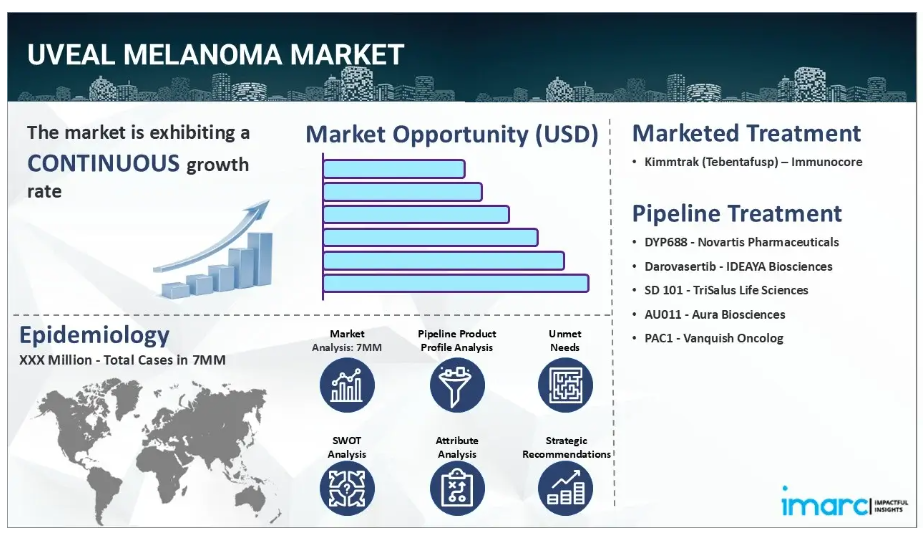 UVEAL MELANOMA MARKET

The market is exhibiting a CONTINUOUS growth rate

Market Opportunity (USD)

Marketed Treatment

• Kimmtrak (Tebentafusp) – Immunocore

Pipeline Treatment

• DYP688 - Novartis Pharmaceuticals
• Darovasertib - IDEAYA Biosciences
• SD 101 - TriSalus Life Sciences
• AU011 - Aura Biosciences
• PAC1 - Vanquish Oncolog

Epidemiology

XXX Million - Total Cases in 7MM

Market Analysis: 7MM

Pipeline Product Profile Analysis

Unmet Needs

SWOT Analysis

Attribute Analysis

Strategic Recommendations

imarc IMPACTFUL INSIGHTS